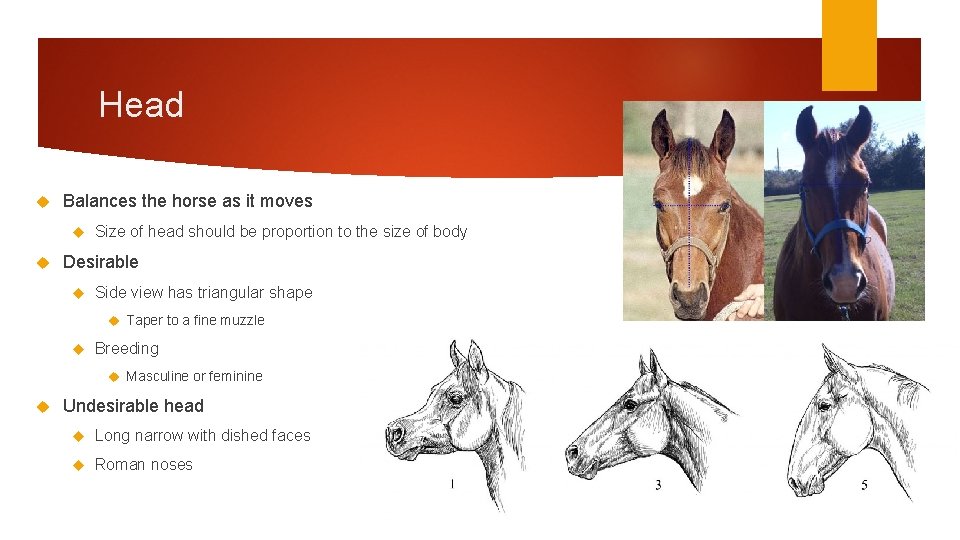 Head

Balances the horse as it moves

Size of head should be proportion to the size of body

Desirable

Side view has triangular shape

Taper to a fine muzzle

Breeding

Masculine or feminine

Undesirable head

Long narrow with dished faces

Roman noses

1

3

5